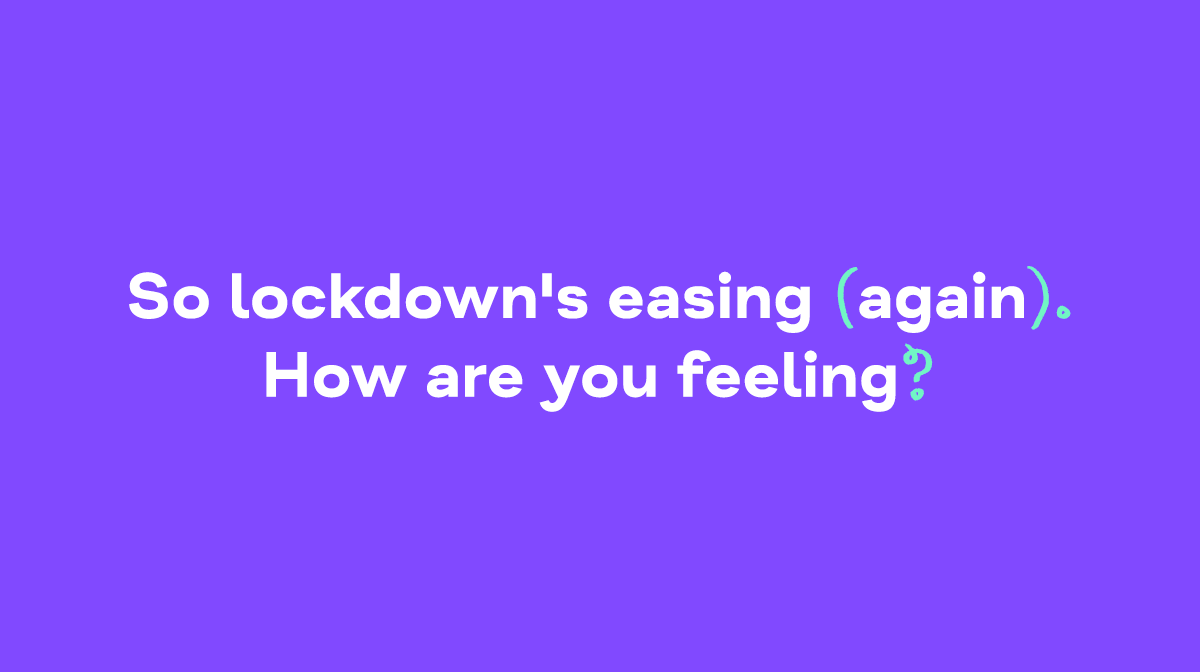 So lockdown's easing (again).
How are you feeling?